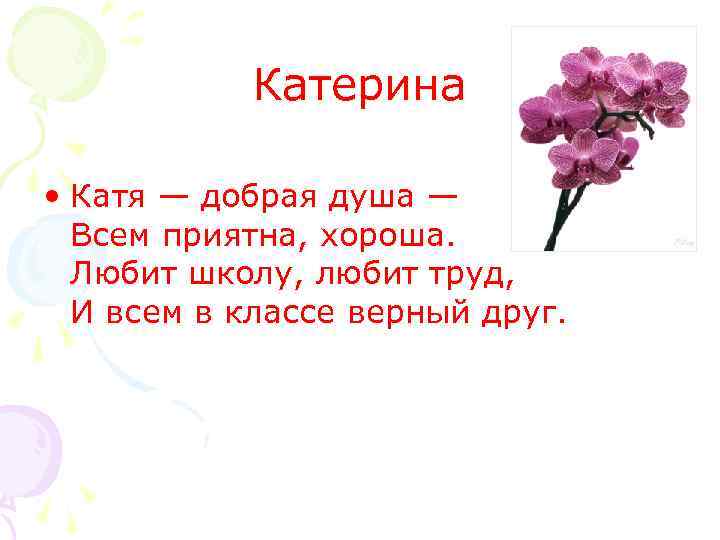 Катерина

• Катя — добрая душа —
Всем приятна, хороша.
Любит школу, любит труд,
И всем в классе верный друг.